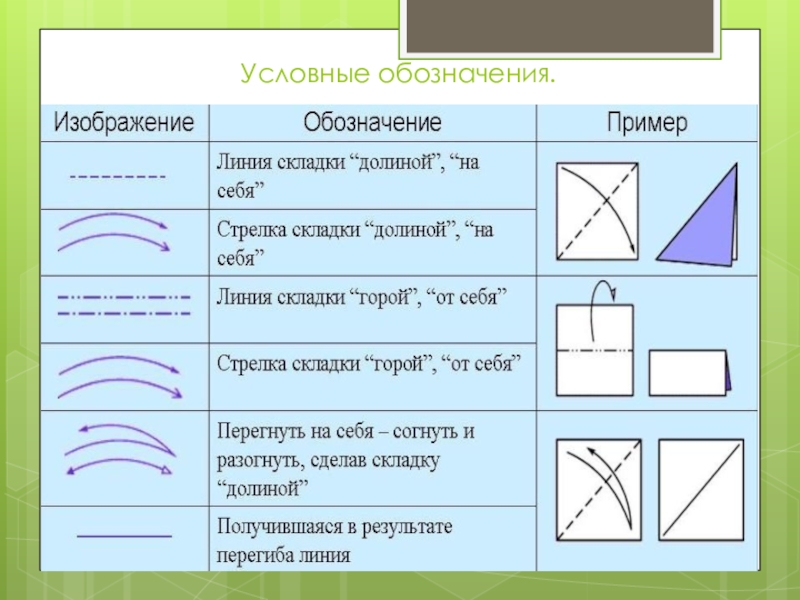 Условные обозначения.

| Изображение | Обозначение | Пример |
|---|---|---|
| | Линия складки “долиной”, “на себя” | |
| | Стрелка складки “долиной”, “на себя” | |
| | Линия складки “горой”, “от себя” | |
| | Стрелка складки “горой”, “от себя” | |
| | Перегнуть на себя – согнуть и разогнуть, сделав складку “долиной” | |
| | Получившаяся в результате перегиба линия | |